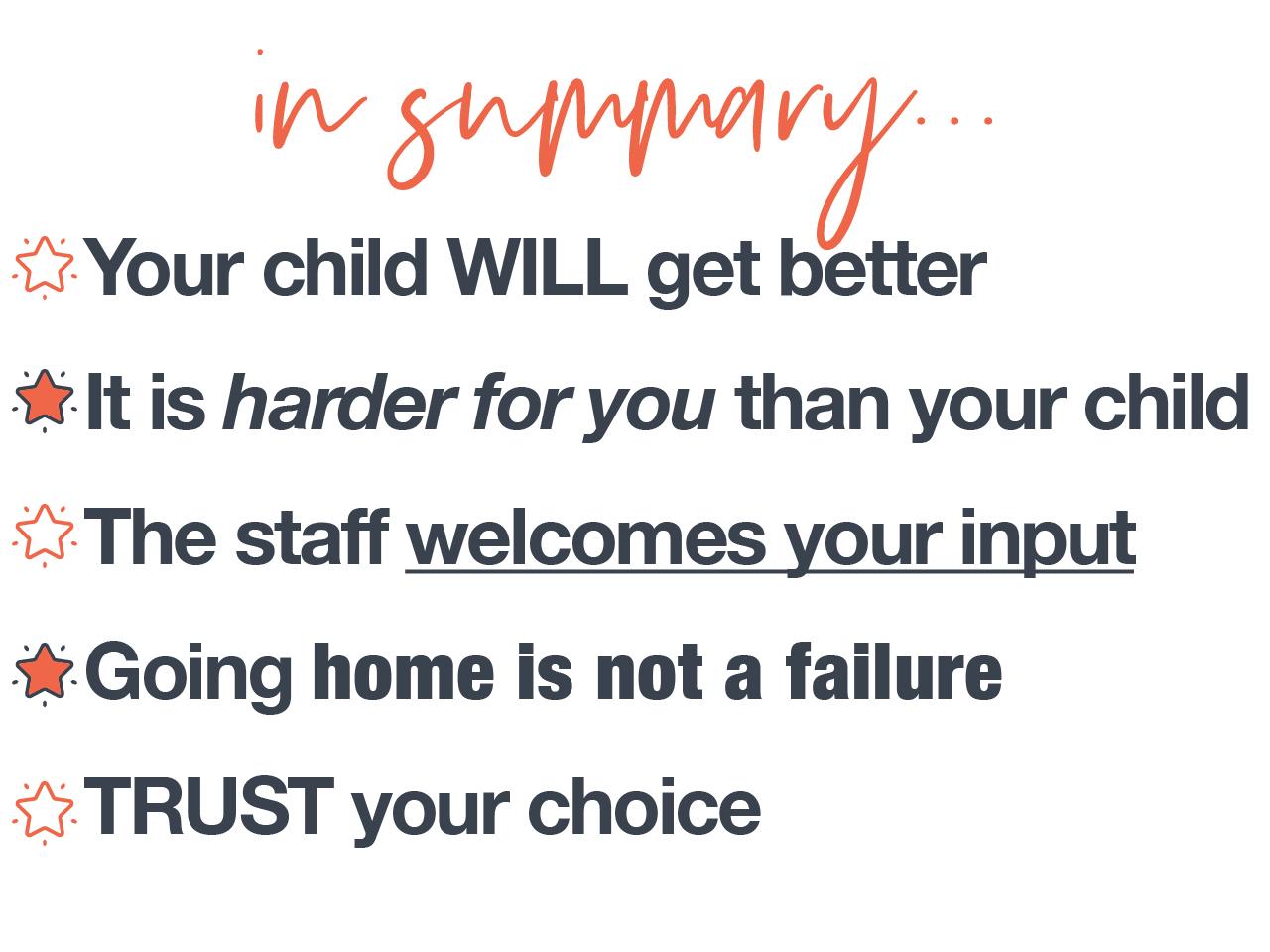 in summary...

Your child WILL get better

It is harder for you than your child

The staff welcomes your input

Going home is not a failure

TRUST your choice